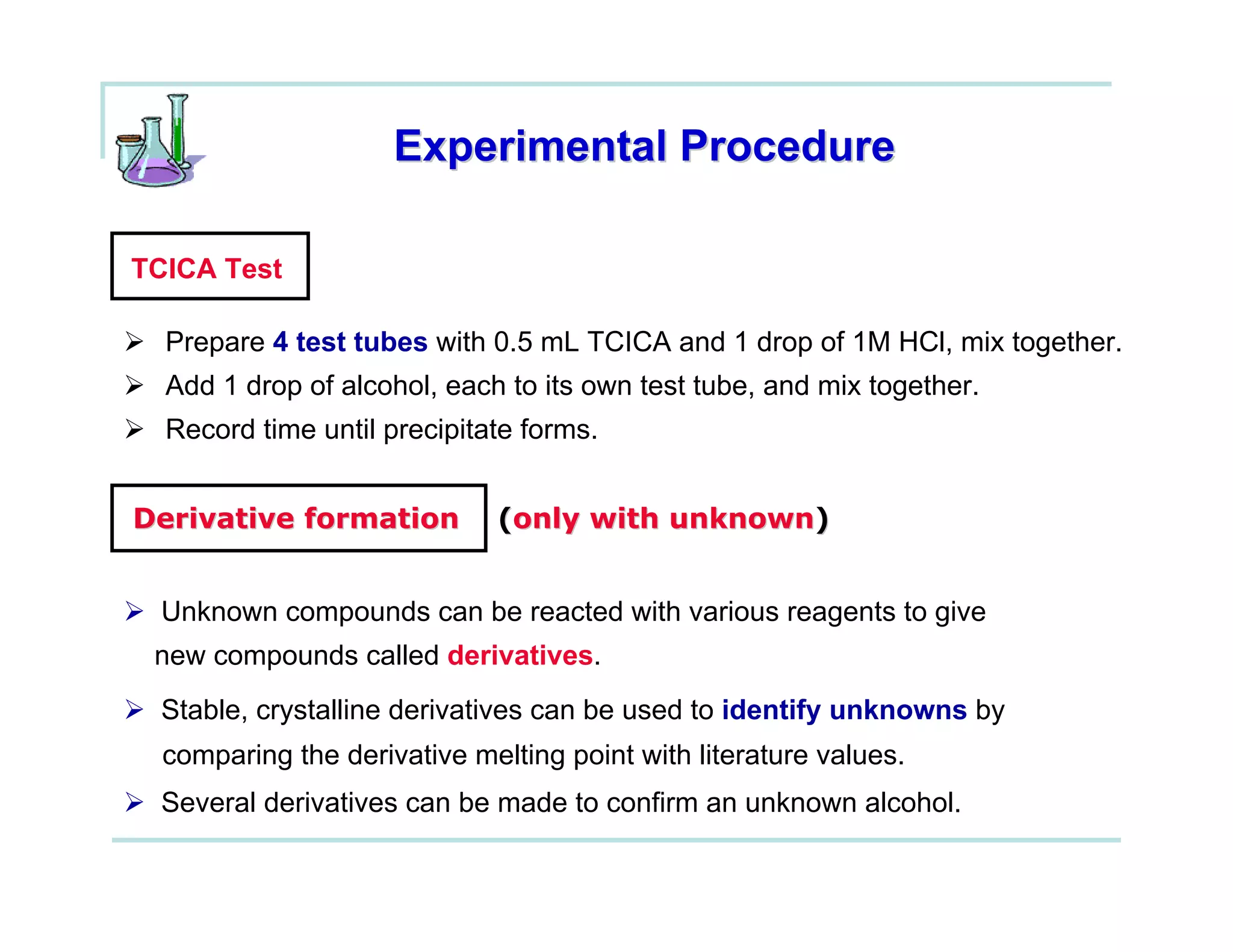 Experimental Procedure

TCICA Test

➢ Prepare 4 test tubes with 0.5 mL TCICA and 1 drop of 1M HCl, mix together.
➢ Add 1 drop of alcohol, each to its own test tube, and mix together.
➢ Record time until precipitate forms.

Derivative formation (only with unknown)

➢ Unknown compounds can be reacted with various reagents to give new compounds called derivatives.
➢ Stable, crystalline derivatives can be used to identify unknowns by comparing the derivative melting point with literature values.
➢ Several derivatives can be made to confirm an unknown alcohol.